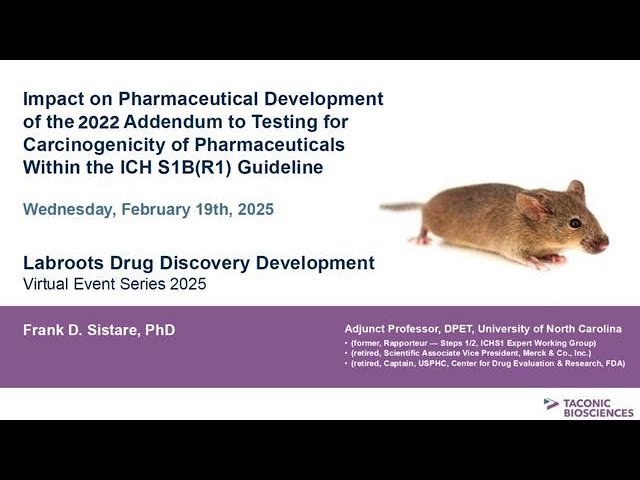 Impact on Pharmaceutical Development of the 2022 Addendum to Testing for Carcinogenicity of Pharmaceuticals Within the ICH S1B(R1) Guideline

Wednesday, February 19th, 2025

Labroots Drug Discovery Development
Virtual Event Series 2025

Frank D. Sistare, PhD

Adjunct Professor, DPET, University of North Carolina
• (former, Rapporteur — Steps 1/2, ICHS1 Expert Working Group)
• (retired, Scientific Associate Vice President, Merck & Co., Inc.)
• (retired, Captain, USPHC, Center for Drug Evaluation & Research, FDA)

TACONIC BIOSCIENCES